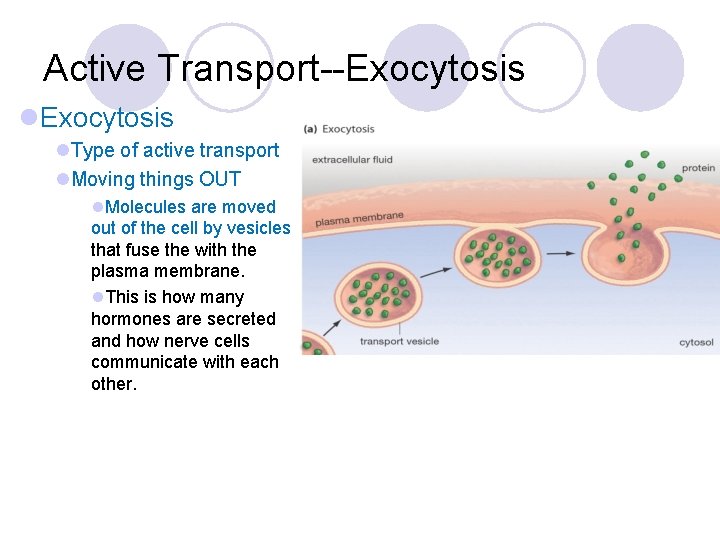 Active Transport--Exocytosis

Exocytosis

Type of active transport

Moving things OUT

Molecules are moved out of the cell by vesicles that fuse the with the plasma membrane.

This is how many hormones are secreted and how nerve cells communicate with each other.

(a) Exocytosis

extracellular fluid

protein

plasma membrane

transport vesicle

cytosol